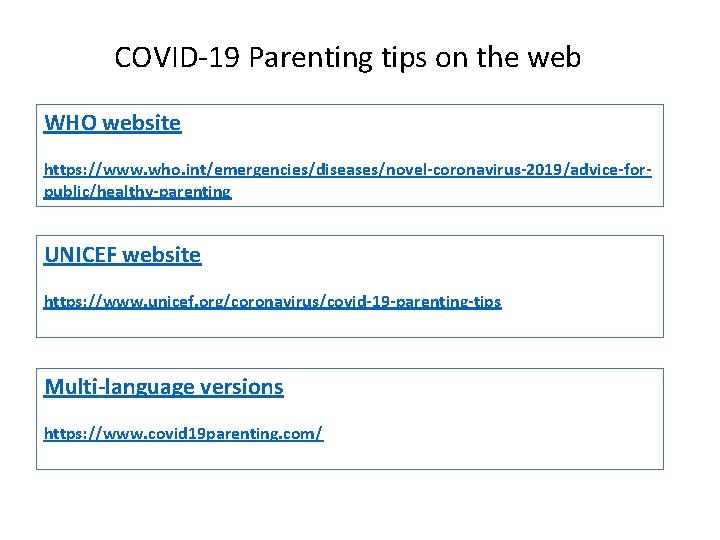 COVID-19 Parenting tips on the web

WHO website

https://www.who.int/emergencies/diseases/novel-coronavirus-2019/advice-for-public/healthy-parenting

UNICEF website

https://www.unicef.org/coronavirus/covid-19-parenting-tips

Multi-language versions

https://www.covid19parenting.com/